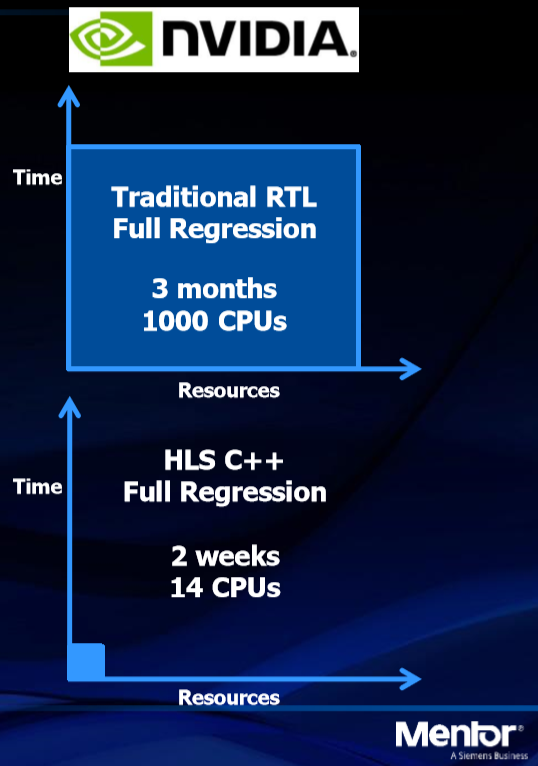 NVIDIA.

Time

Traditional RTL
Full Regression

3 months
1000 CPUs

Resources

Time

HLS C++
Full Regression

2 weeks
14 CPUs

Resources

Mentor®
A Siemens Business